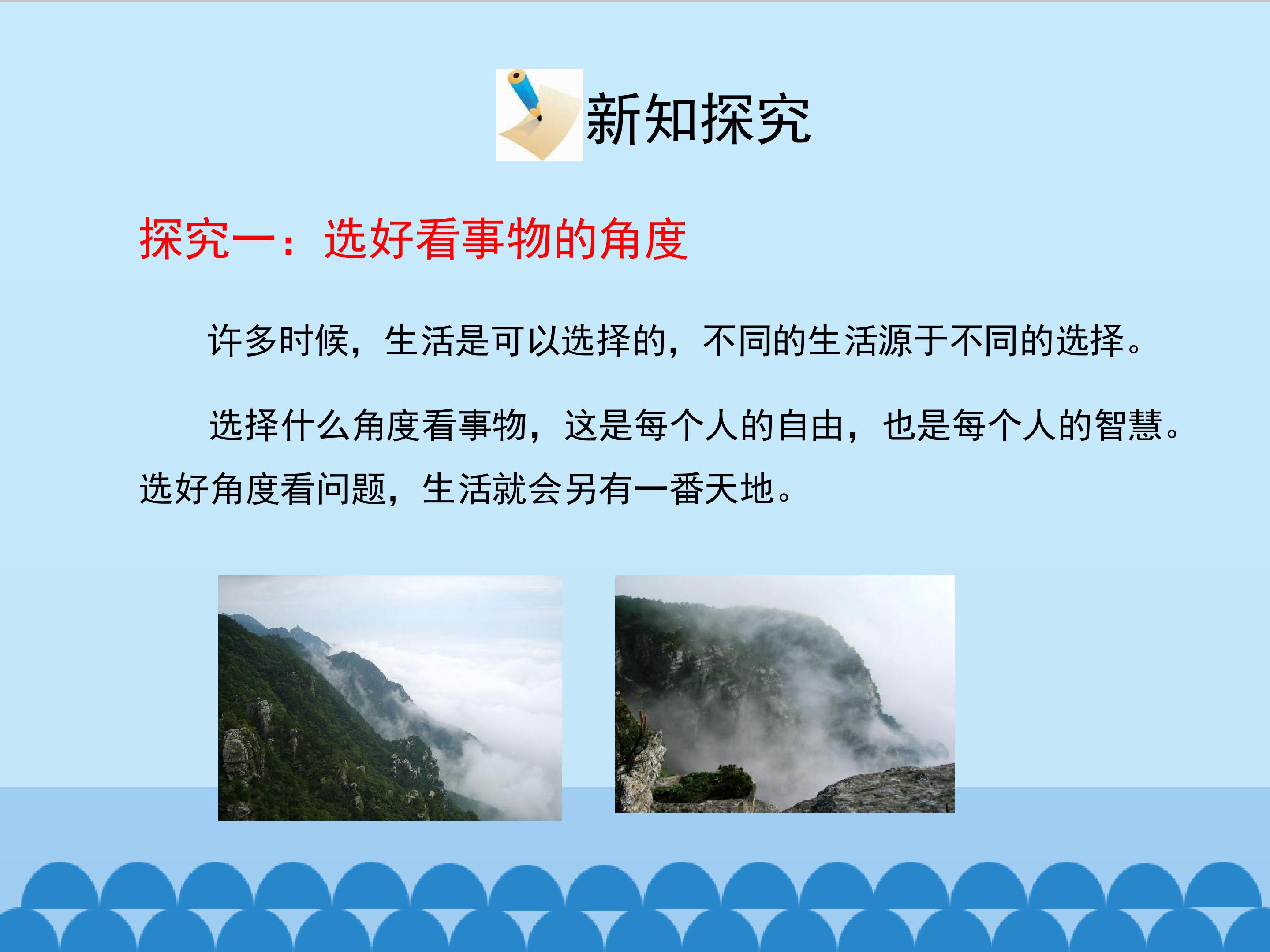 新知探究

探究一：选好看事物的角度

许多时候，生活是可以选择的，不同的生活源于不同的选择。

选择什么角度看事物，这是每个人的自由，也是每个人的智慧。选好角度看问题，生活就会另有一番天地。